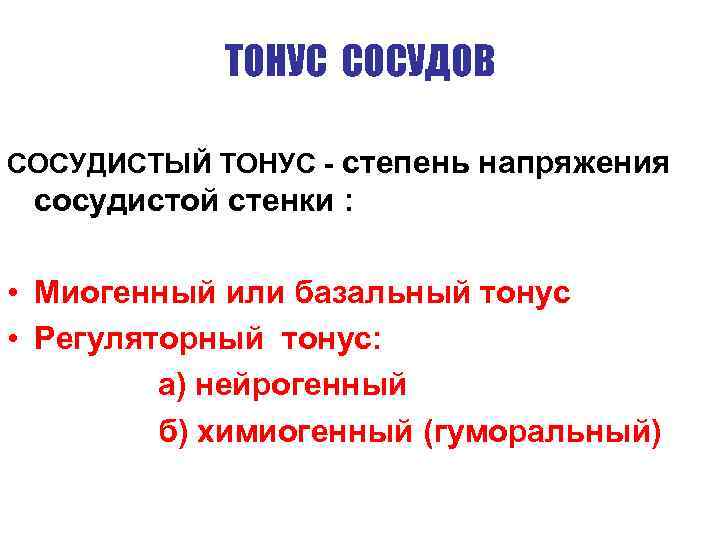 ТОНУС СОСУДОВ

СОСУДИСТЫЙ ТОНУС - степень напряжения сосудистой стенки :

• Миогенный или базальный тонус
• Регуляторный тонус:
а) нейрогенный
б) химиогенный (гуморальный)